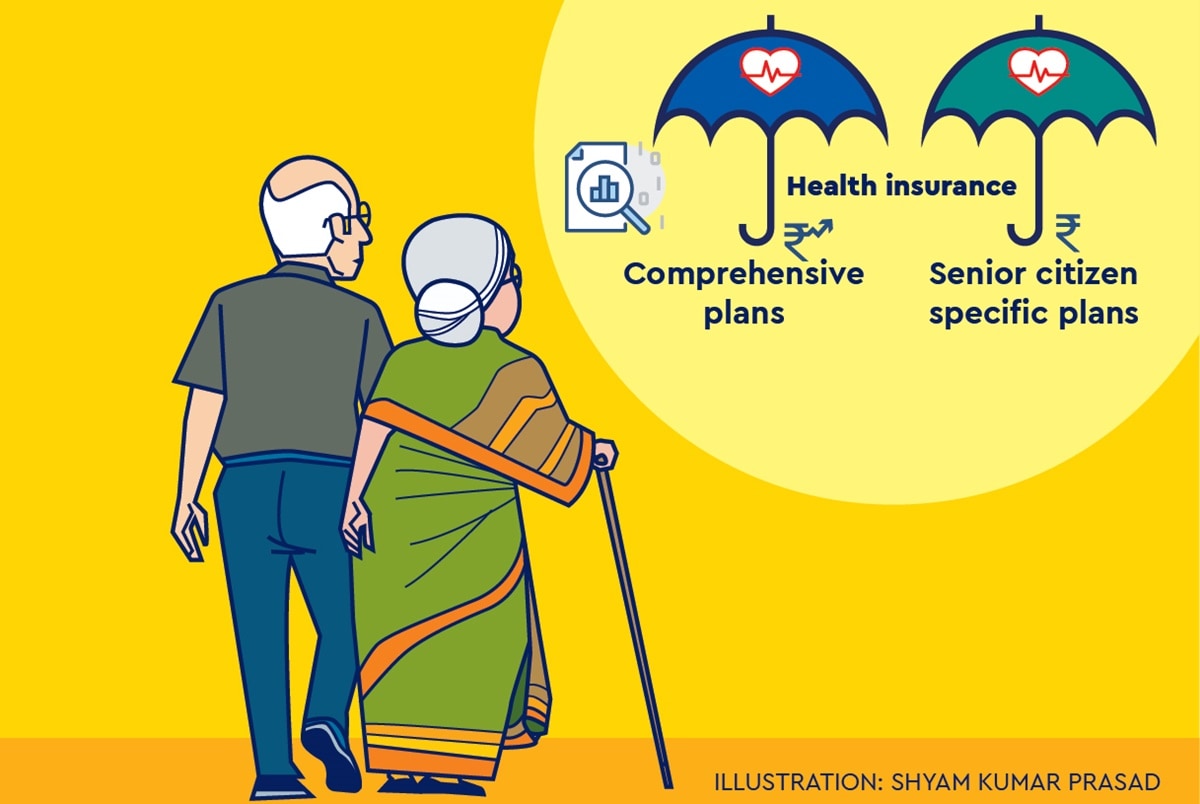 Health insurance

₹

Comprehensive plans

₹

Senior citizen specific plans

ILLUSTRATION: SHYAM KUMAR PRASAD